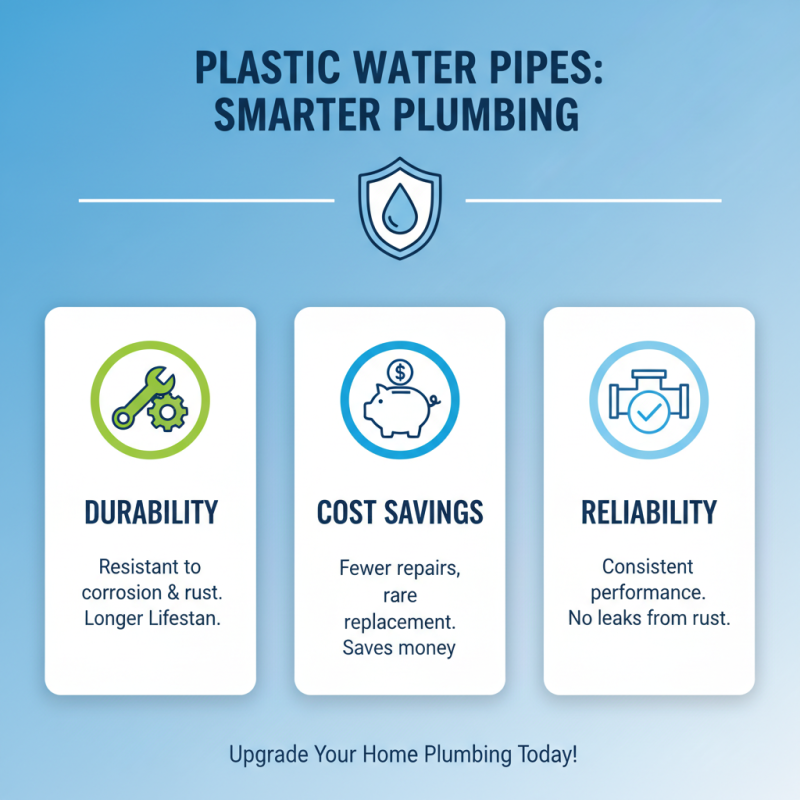 PLASTIC WATER PIPES: SMARTER PLUMBING

$

DURABILITY

Resistant to corrosion & rust. Longer Lifestan.

COST SAVINGS

Fewer repairs, rare replacement. Saves money

RELIABILITY

Consistent performance. No leaks from rust.

Upgrade Your Home Plumbing Today!